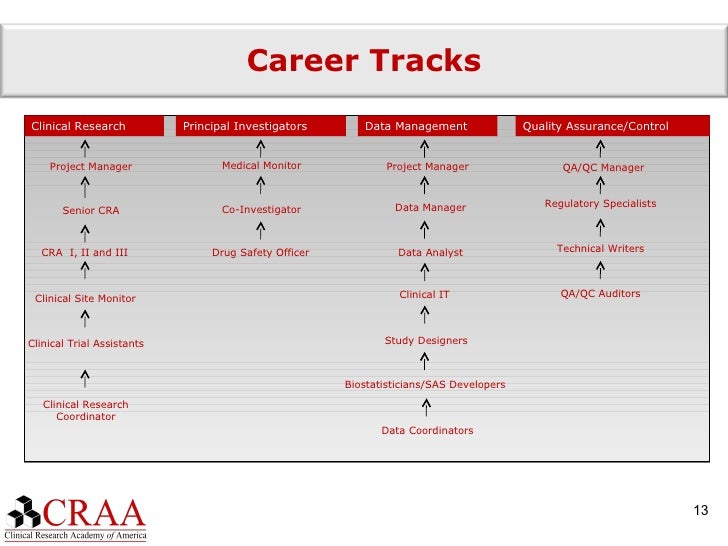 Career Tracks

Clinical Research

Project Manager

Senior CRA

CRA I, II and III

Clinical Site Monitor

Clinical Trial Assistants

Clinical Research Coordinator

Principal Investigators

Medical Monitor

Co-Investigator

Drug Safety Officer

Data Management

Project Manager

Data Manager

Data Analyst

Clinical IT

Study Designers

Biostatisticians/SAS Developers

Data Coordinators

Quality Assurance/Control

QA/QC Manager

Regulatory Specialists

Technical Writers

QA/QC Auditors

CRAA
Clinical Research Academy of America

13